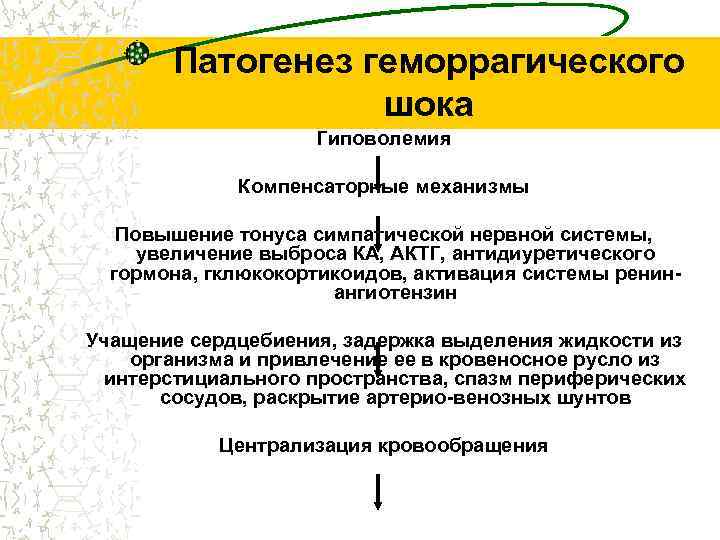 Патогенез геморрагического шока

Гиповолемия

Компенсаторные механизмы

Повышение тонуса симпатической нервной системы, увеличение выброса КА, АКТГ, антидиуретического гормона, гклюкокортикоидов, активация системы ренин-ангиотензин

Учащение сердцебиения, задержка выделения жидкости из организма и привлечение ее в кровеносное русло из интерстициального пространства, спазм периферических сосудов, раскрытие артерио-венозных шунтов

Централизация кровообращения